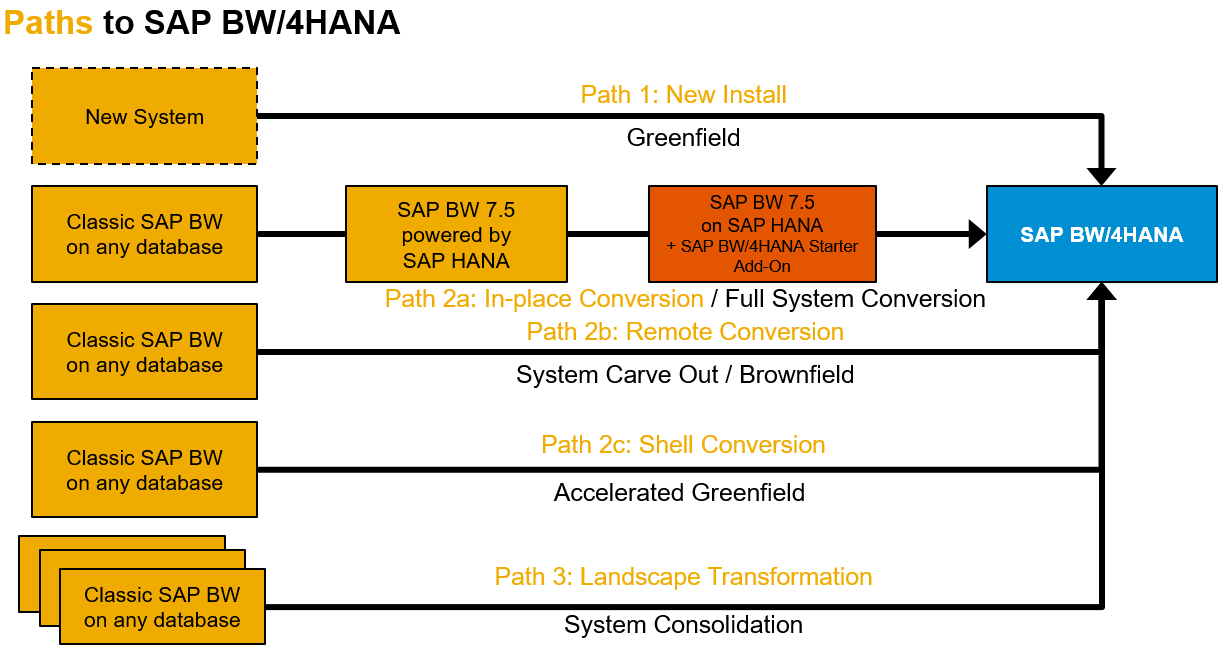 Paths to SAP BW/4HANA

New System

Path 1: New Install

Greenfield

Classic SAP BW on any database

SAP BW 7.5 powered by SAP HANA

SAP BW 7.5 on SAP HANA + SAP BW/4HANA Starter Add-On

SAP BW/4HANA

Path 2a: In-place Conversion / Full System Conversion

Classic SAP BW on any database

Path 2b: Remote Conversion

System Carve Out / Brownfield

Classic SAP BW on any database

Path 2c: Shell Conversion

Accelerated Greenfield

Classic SAP BW on any database

Path 3: Landscape Transformation

System Consolidation